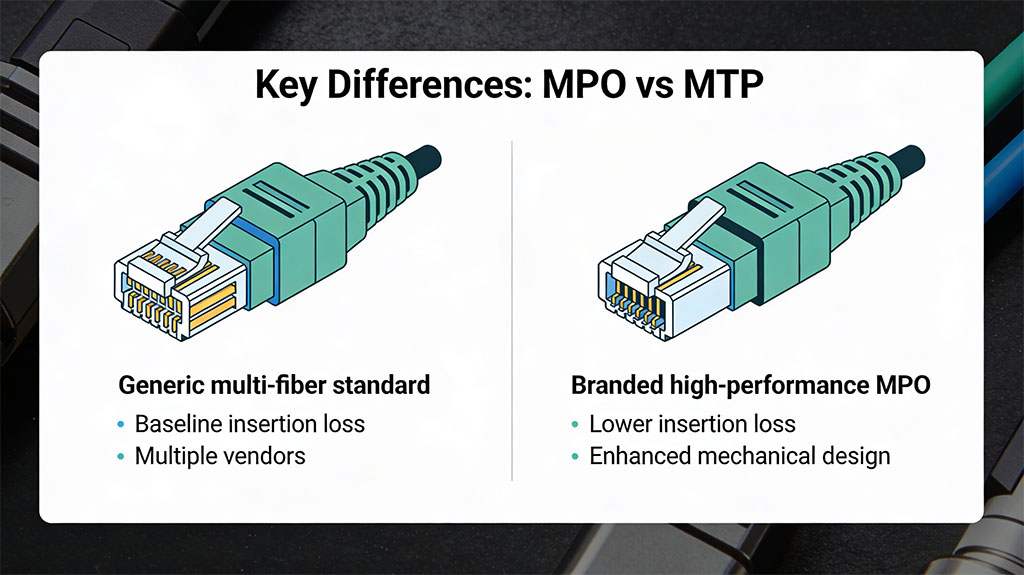 Key Differences: MPO vs MTP

Generic multi-fiber standard
• Baseline insertion loss
• Multiple vendors

Branded high-performance MPO
• Lower insertion loss
• Enhanced mechanical design